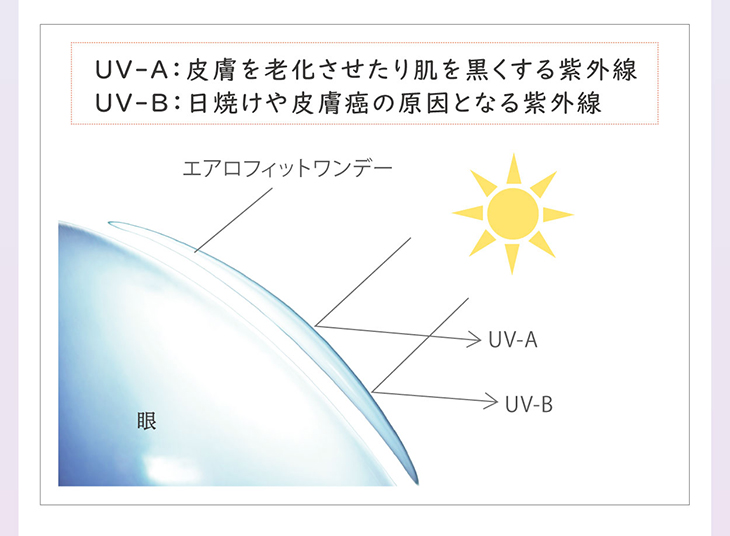 UV-A：皮膚を老化させたり肌を黒くする紫外線
UV-B：日焼けや皮膚癌の原因となる紫外線

エアロフィットワンデー

UV-A

UV-B

眼